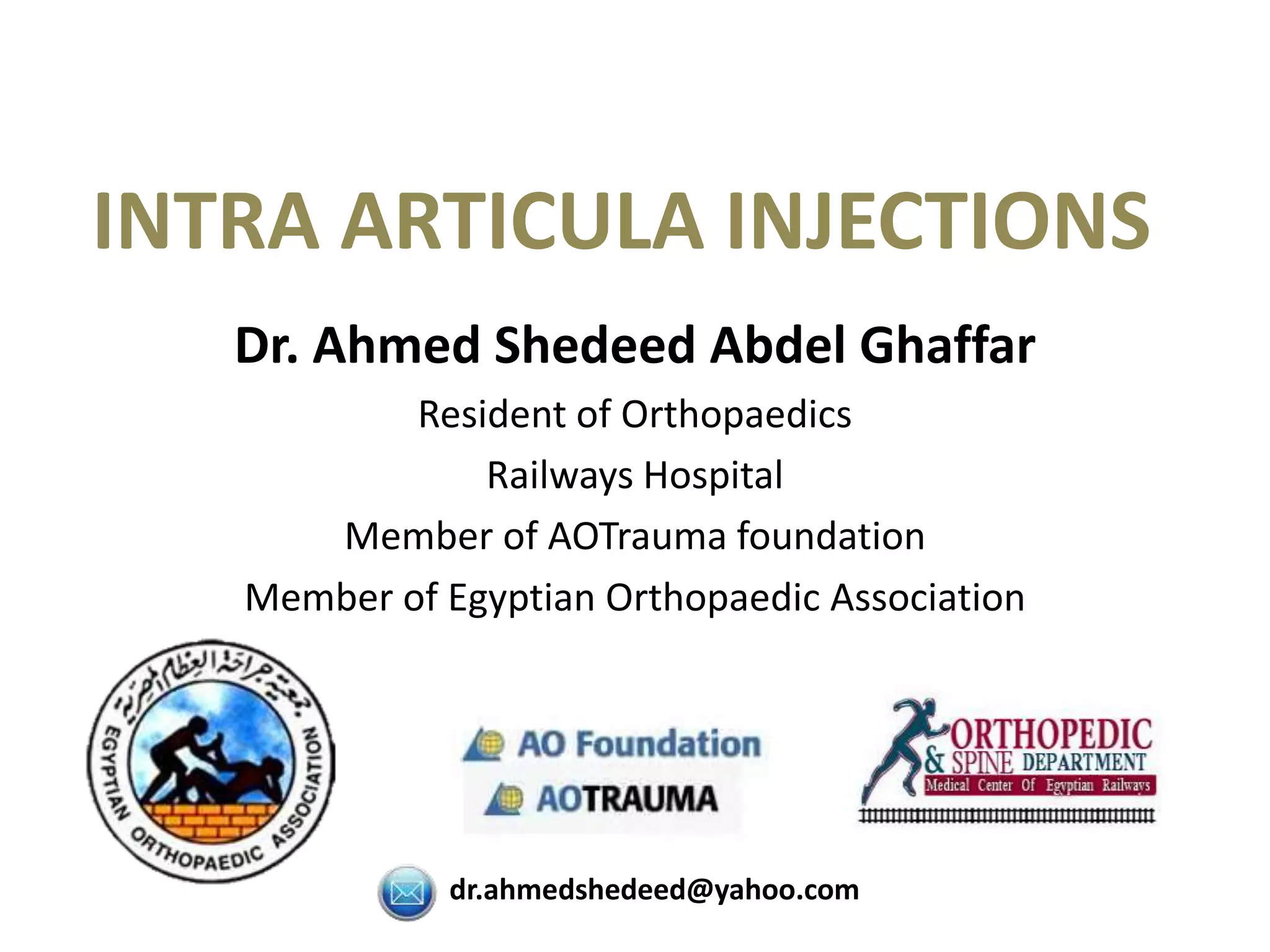 INTRA ARTICULA INJECTIONS

Dr. Ahmed Shedeed Abdel Ghaffar

Resident of Orthopaedics

Railways Hospital

Member of AOTrauma foundation

Member of Egyptian Orthopaedic Association

جمعية جراحة العظام المصرية
EGYPTIAN ORTHOPAEDIC ASSOCIATION

AO Foundation
AOTRAUMA

ORTHOPEDIC
& SPINE DEPARTMENT
Medical Center Of Egyptian Railways

dr.ahmedshedeed@yahoo.com